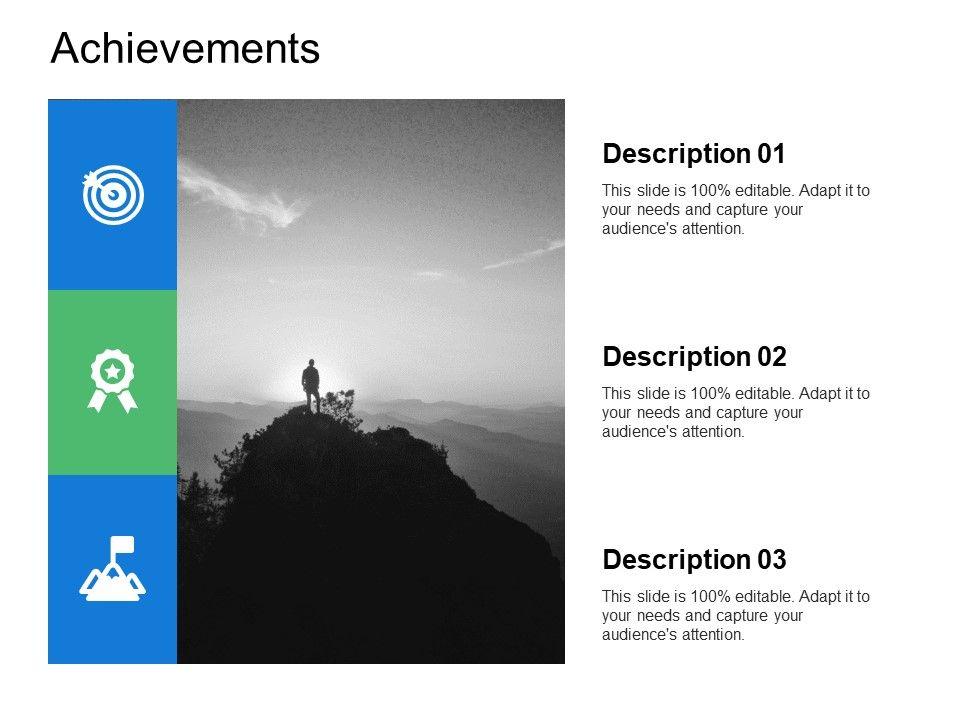 Achievements

Description 01

This slide is 100% editable. Adapt it to your needs and capture your audience's attention.

Description 02

This slide is 100% editable. Adapt it to your needs and capture your audience's attention.

Description 03

This slide is 100% editable. Adapt it to your needs and capture your audience's attention.